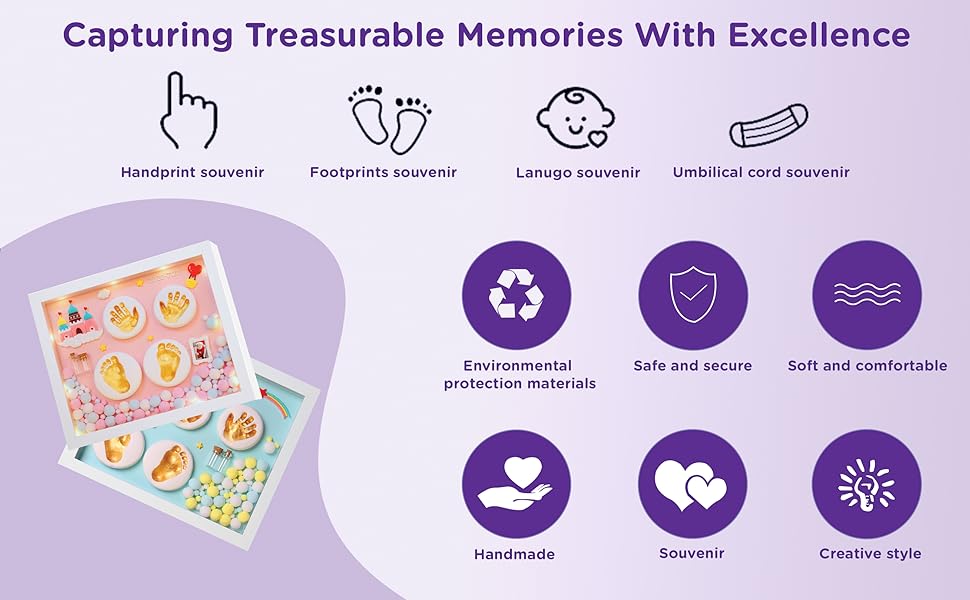 Capturing Treasurable Memories With Excellence

Handprint souvenir

Footprints souvenir

Lanugo souvenir

Umbilical cord souvenir

Environmental protection materials

Safe and secure

Soft and comfortable

Handmade

Souvenir

Creative style